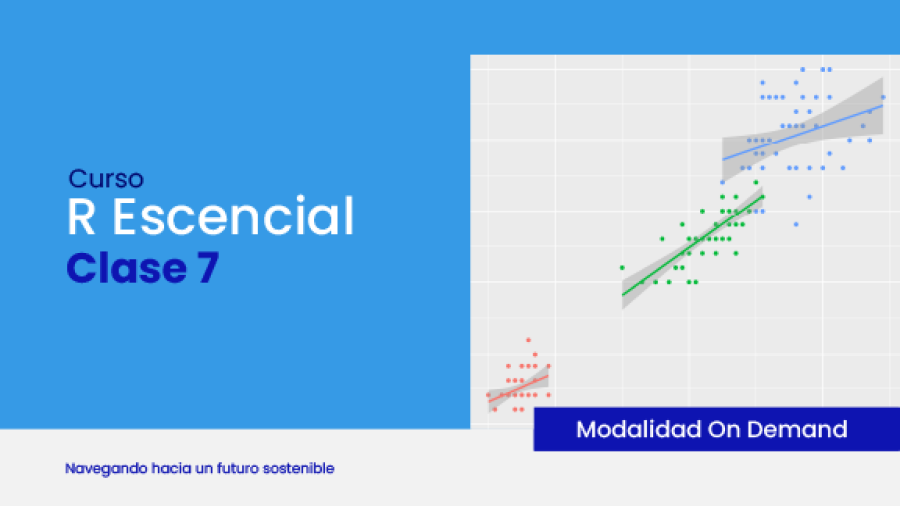 Curso
R Escencial
Clase 7

Modalidad On Demand

Navegando hacia un futuro sostenible